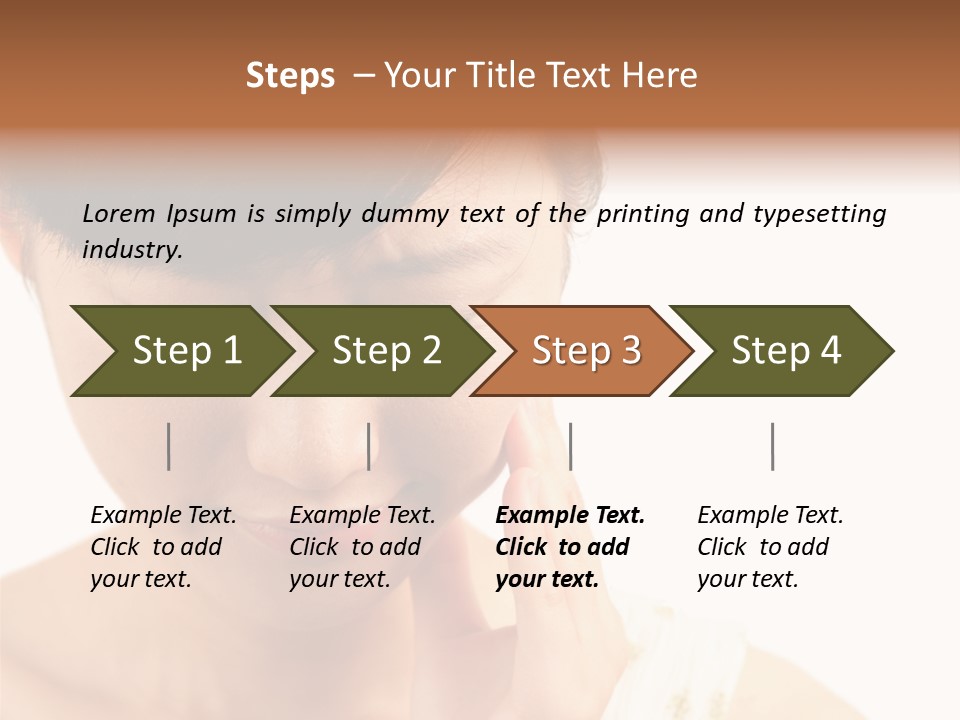 Steps – Your Title Text Here

Lorem Ipsum is simply dummy text of the printing and typesetting industry.

Step 1

Step 2

Step 3

Step 4

Example Text. Click to add your text.

Example Text. Click to add your text.

Example Text. Click to add your text.

Example Text. Click to add your text.